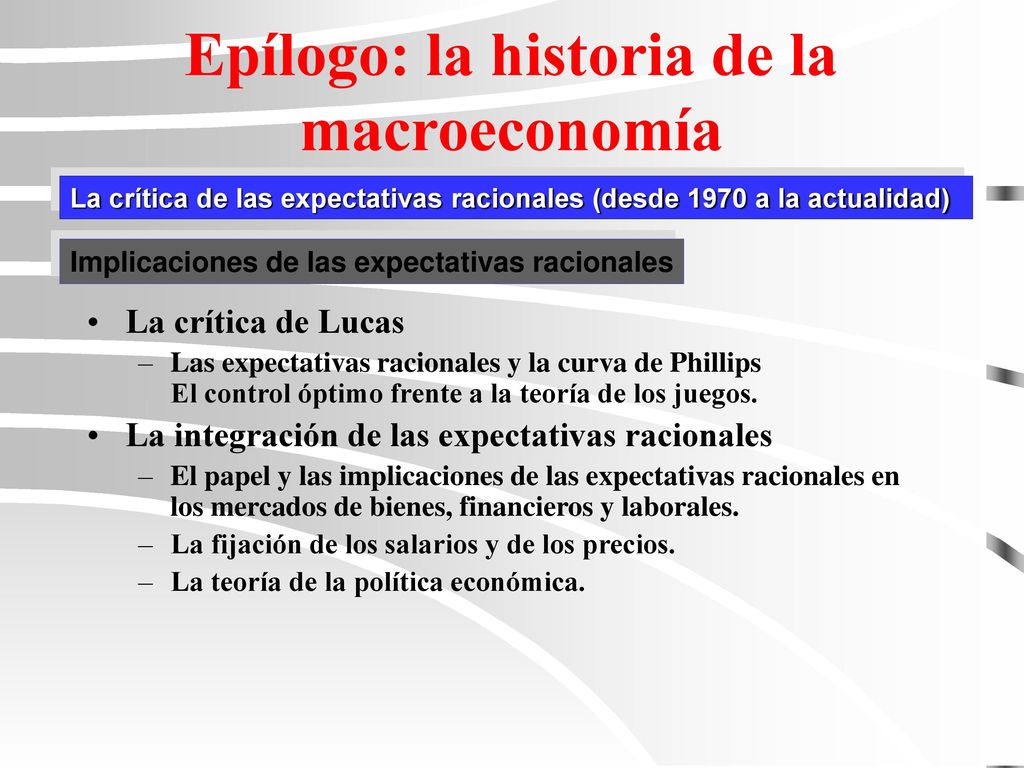 Epílogo: la historia de la macroeconomía

La crítica de las expectativas racionales (desde 1970 a la actualidad)

Implicaciones de las expectativas racionales

• La crítica de Lucas
– Las expectativas racionales y la curva de Phillips
El control óptimo frente a la teoría de los juegos.

• La integración de las expectativas racionales
– El papel y las implicaciones de las expectativas racionales en los mercados de bienes, financieros y laborales.
– La fijación de los salarios y de los precios.
– La teoría de la política económica.